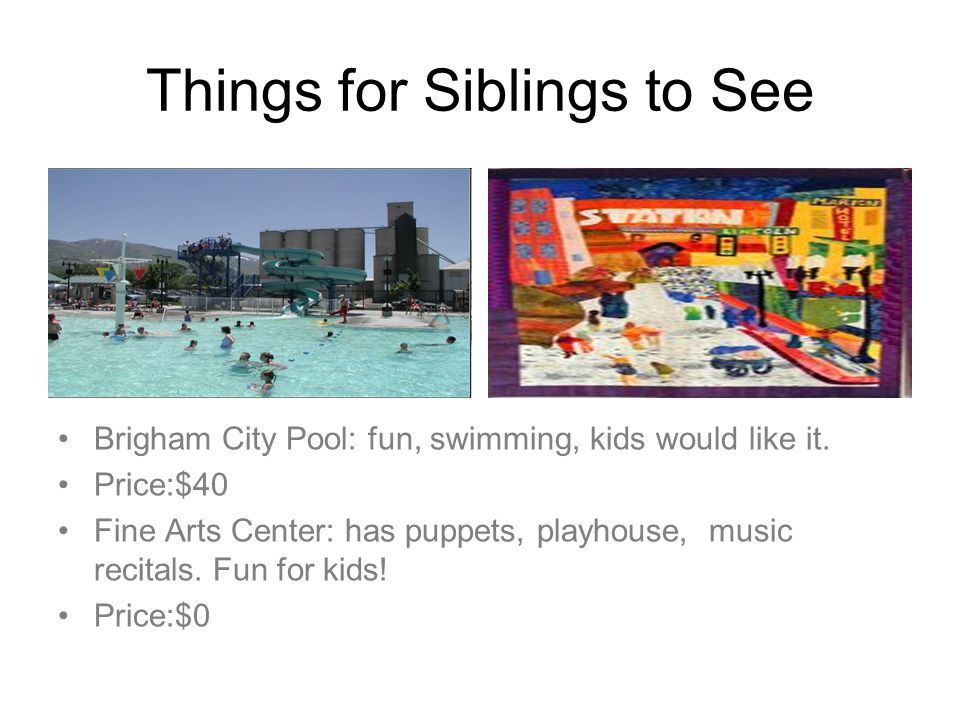 Things for Siblings to See

STATION

LINCOLN

MARION HOTEL

• Brigham City Pool: fun, swimming, kids would like it.
• Price:$40
• Fine Arts Center: has puppets, playhouse, music recitals. Fun for kids!
• Price:$0